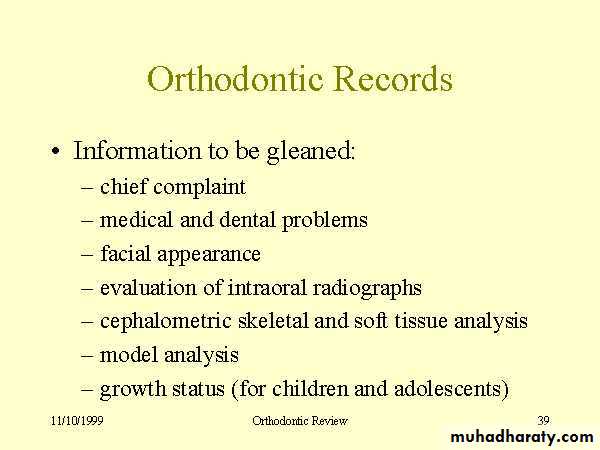 Orthodontic Records

• Information to be gleaned:
– chief complaint
– medical and dental problems
– facial appearance
– evaluation of intraoral radiographs
– cephalometric skeletal and soft tissue analysis
– model analysis
– growth status (for children and adolescents)

11/10/1999 Orthodontic Review 39

muhadharaty.com